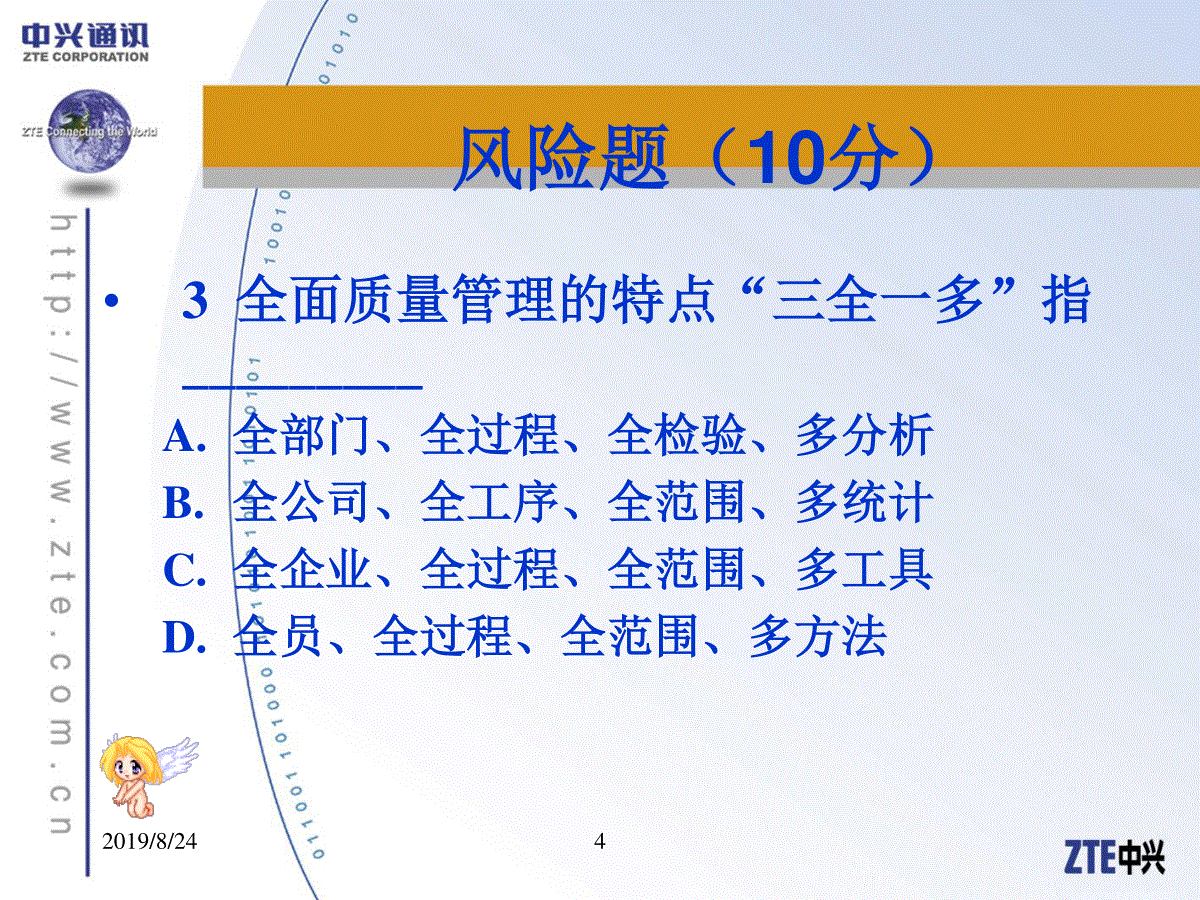 中兴通讯
ZTE CORPORATION

ZTE Connecting the World

http://www.zte.com.cn

风险题（10分）

• 3 全面质量管理的特点“三全一多”指 ________

A. 全部门、全过程、全检验、多分析
B. 全公司、全工序、全范围、多统计
C. 全企业、全过程、全范围、多工具
D. 全员、全过程、全范围、多方法

2019/8/24

4

ZTE中兴